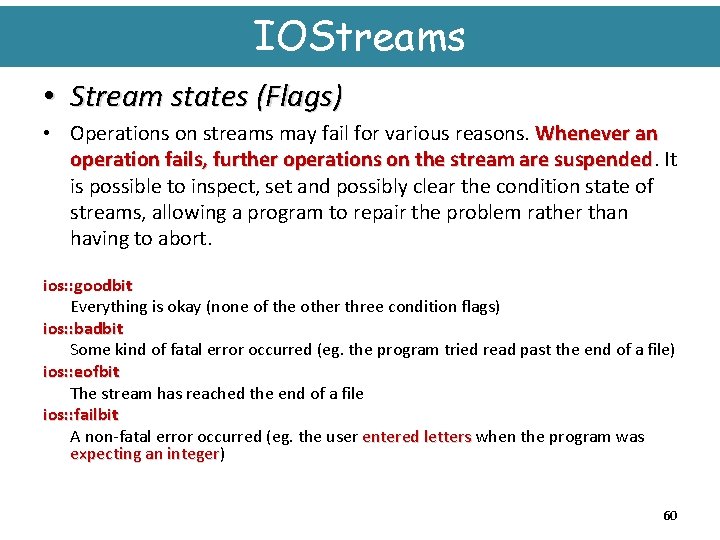 IOStreams

• Stream states (Flags)

• Operations on streams may fail for various reasons. Whenever an operation fails, further operations on the stream are suspended. It is possible to inspect, set and possibly clear the condition state of streams, allowing a program to repair the problem rather than having to abort.

ios::goodbit
Everything is okay (none of the other three condition flags)
ios::badbit
Some kind of fatal error occurred (eg. the program tried read past the end of a file)
ios::eofbit
The stream has reached the end of a file
ios::failbit
A non-fatal error occurred (eg. the user entered letters when the program was expecting an integer)

60